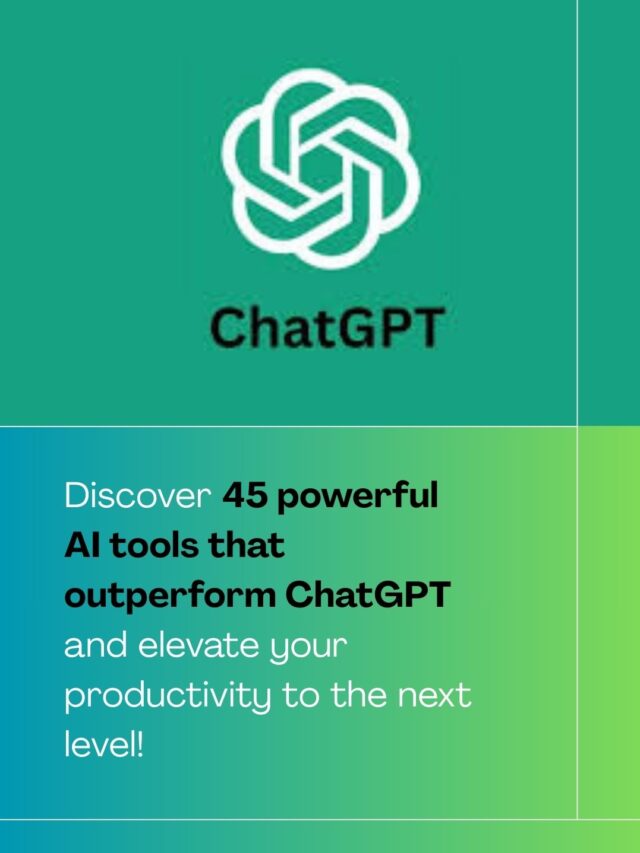 ChatGPT

Discover 45 powerful AI tools that outperform ChatGPT and elevate your productivity to the next level!